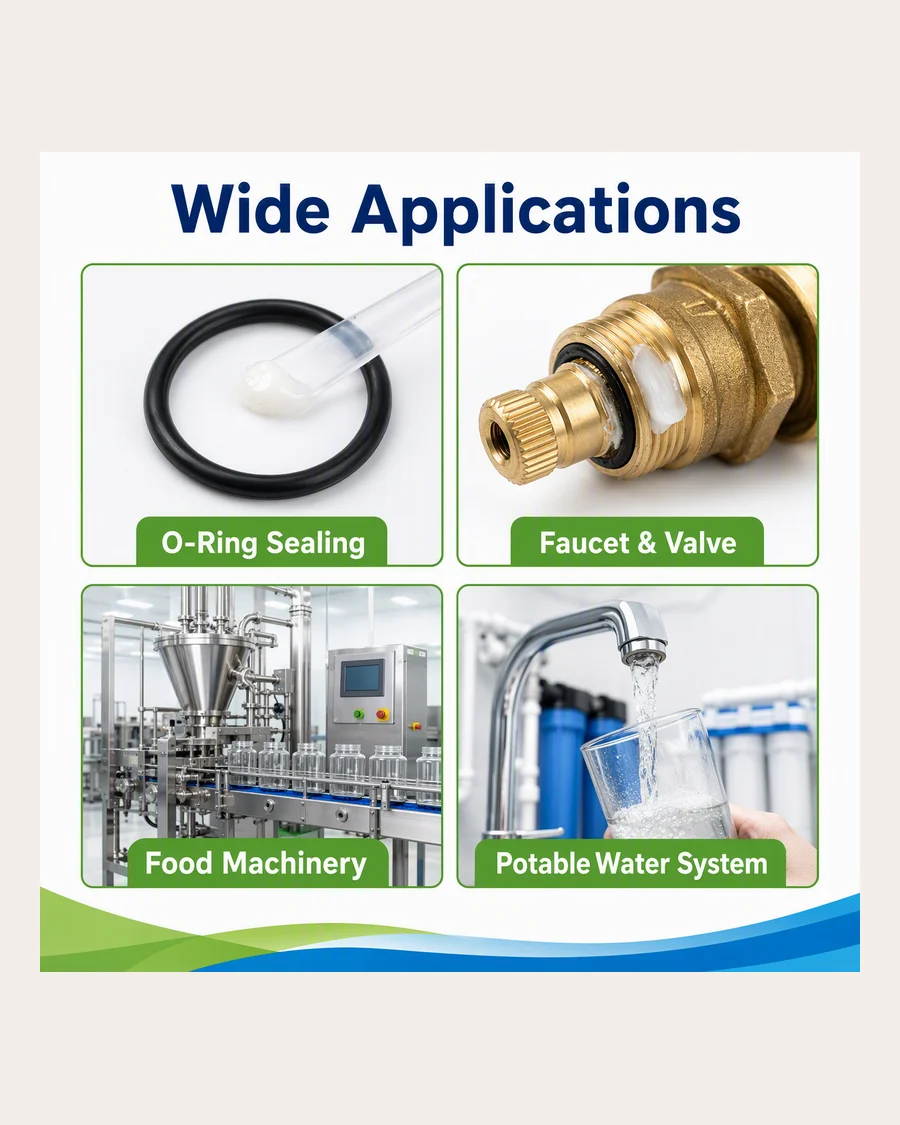 Wide Applications

O-Ring Sealing

Faucet & Valve

Food Machinery

Potable Water System